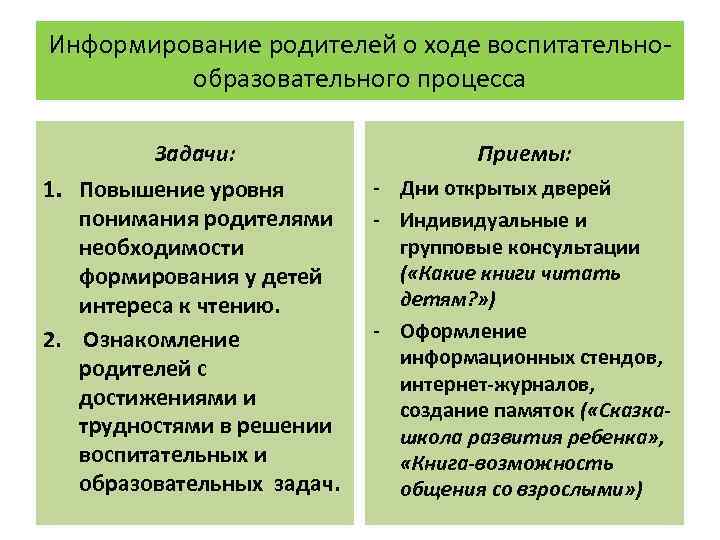 Информирование родителей о ходе воспитательно-образовательного процесса

Задачи:

1. Повышение уровня понимания родителями необходимости формирования у детей интереса к чтению.

2. Ознакомление родителей с достижениями и трудностями в решении воспитательных и образовательных задач.

Приемы:

- Дни открытых дверей

- Индивидуальные и групповые консультации («Какие книги читать детям?»)

- Оформление информационных стендов, интернет-журналов, создание памяток («Сказка-школа развития ребенка», «Книга-возможность общения со взрослыми»)